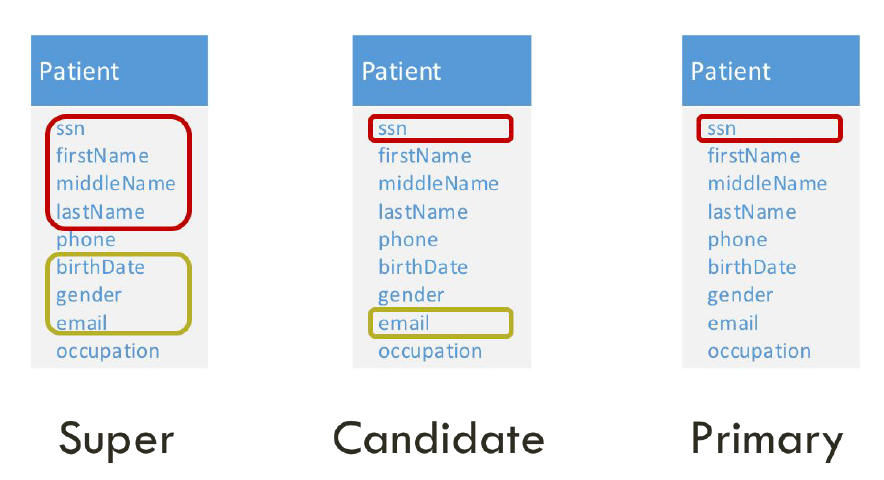 Patient
ssn
firstName
middleName
lastName
phone
birthDate
gender
email
occupation

Super

Patient
ssn
firstName
middleName
lastName
phone
birthDate
gender
email
occupation

Candidate

Patient
ssn
firstName
middleName
lastName
phone
birthDate
gender
email
occupation

Primary